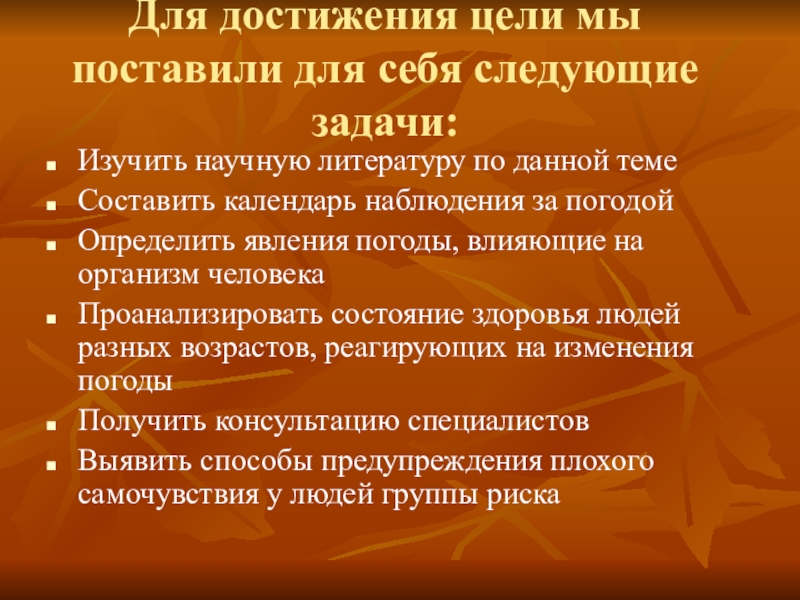 Для достижения цели мы поставили для себя следующие задачи:

- Изучить научную литературу по данной теме
- Составить календарь наблюдения за погодой
- Определить явления погоды, влияющие на организм человека
- Проанализировать состояние здоровья людей разных возрастов, реагирующих на изменения погоды
- Получить консультацию специалистов
- Выявить способы предупреждения плохого самочувствия у людей группы риска